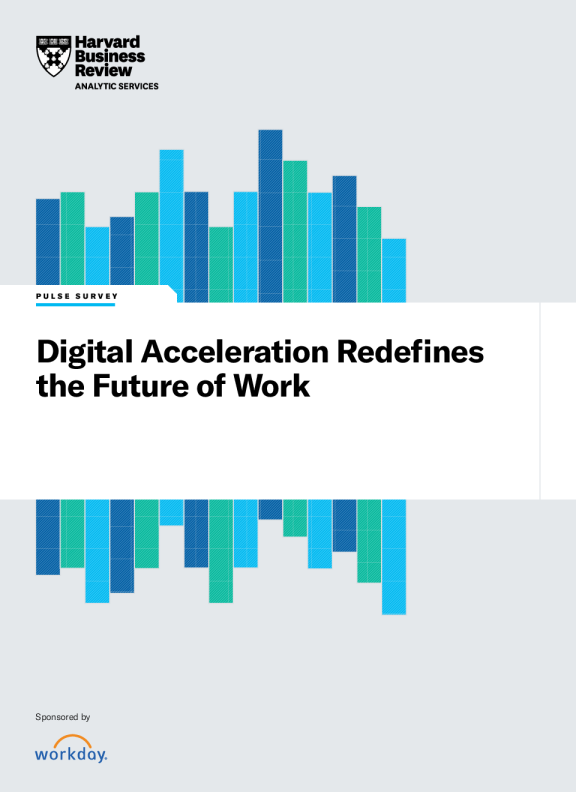 Harvard Business Review
ANALYTIC SERVICES

PULSE SURVEY

Digital Acceleration Redefines the Future of Work

Sponsored by

workday.